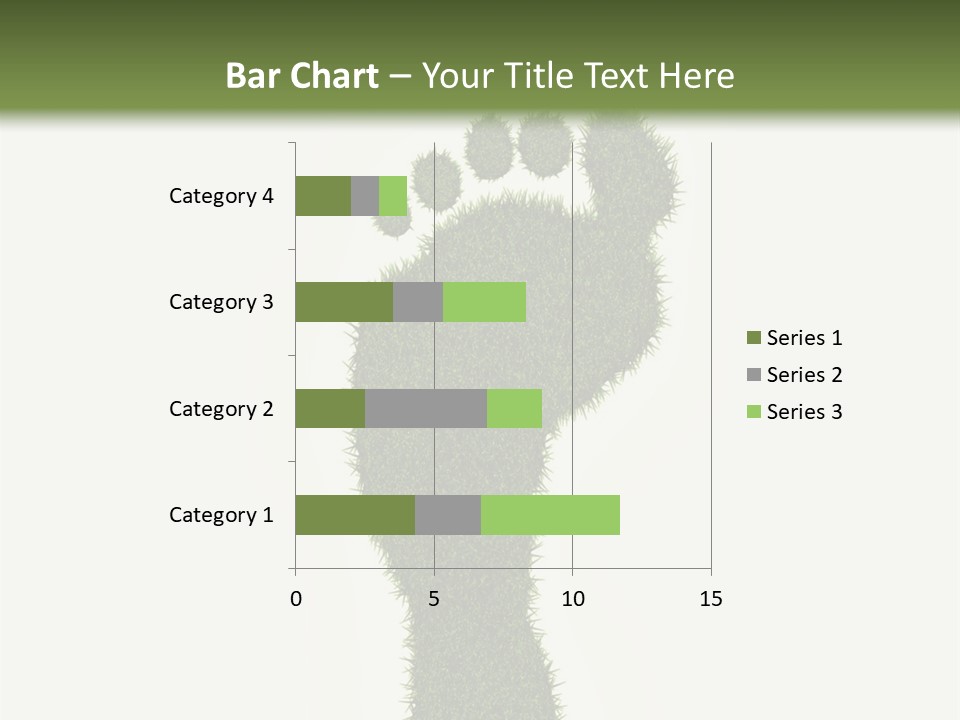 Bar Chart – Your Title Text Here

Category 4
Category 3
Category 2
Category 1

0
5
10
15

Series 1
Series 2
Series 3